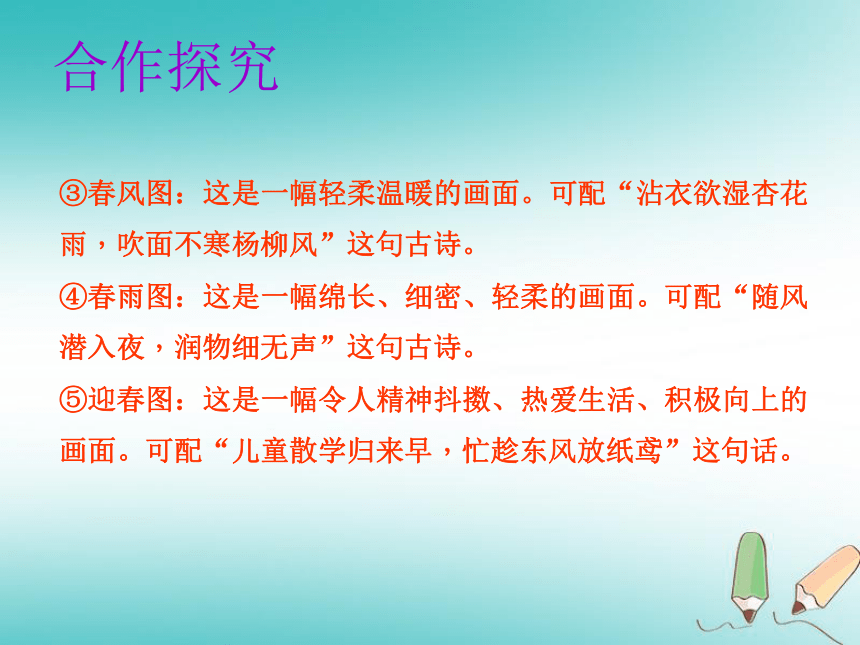 合作探究

③春风图：这是一幅轻柔温暖的画面。可配“沾衣欲湿杏花雨，吹面不寒杨柳风”这句古诗。

④春雨图：这是一幅绵长、细密、轻柔的画面。可配“随风潜入夜，润物细无声”这句古诗。

⑤迎春图：这是一幅令人精神抖擞、热爱生活、积极向上的画面。可配“儿童散学归来早，忙趁东风放纸鸢”这句话。